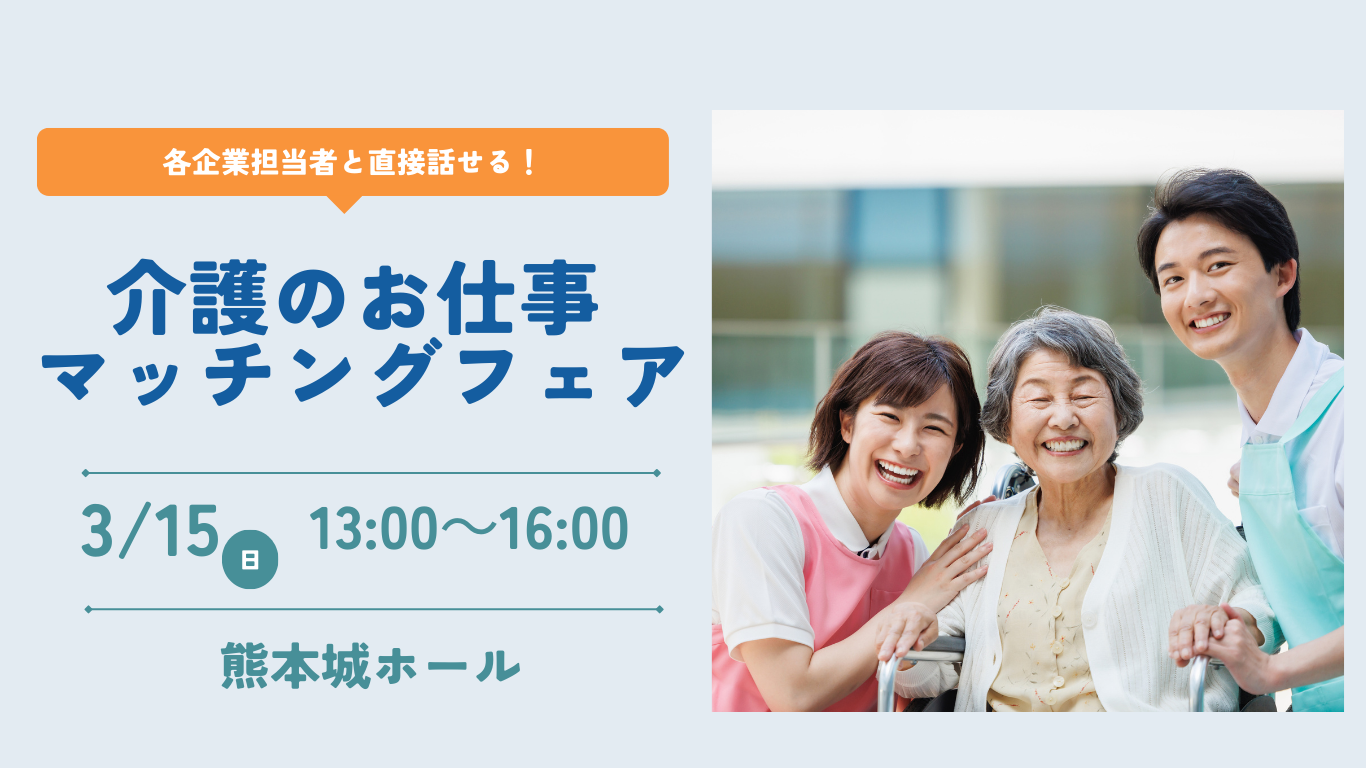 各企業担当者と直接話せる！

介護のお仕事
マッチングフェア

3/15 日 13:00〜16:00

熊本城ホール